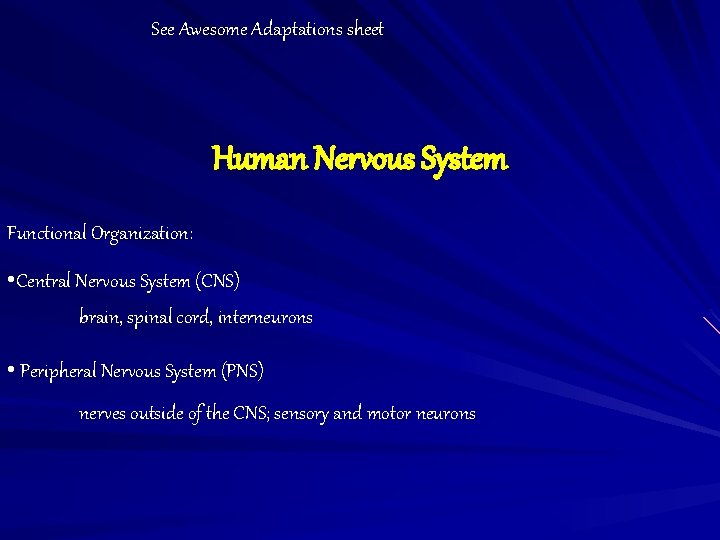 See Awesome Adaptations sheet

Human Nervous System

Functional Organization:

•Central Nervous System (CNS)

brain, spinal cord, interneurons

• Peripheral Nervous System (PNS)

nerves outside of the CNS; sensory and motor neurons